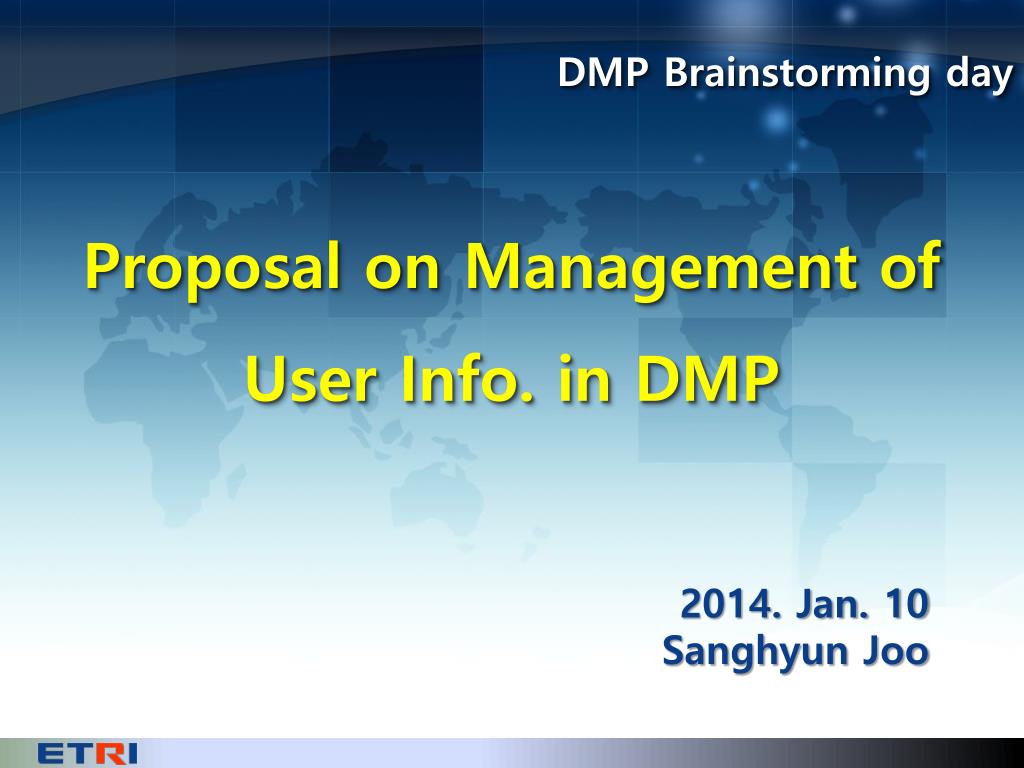 DMP Brainstorming day

Proposal on Management of User Info. in DMP

2014. Jan. 10
Sanghyun Joo

ETRI